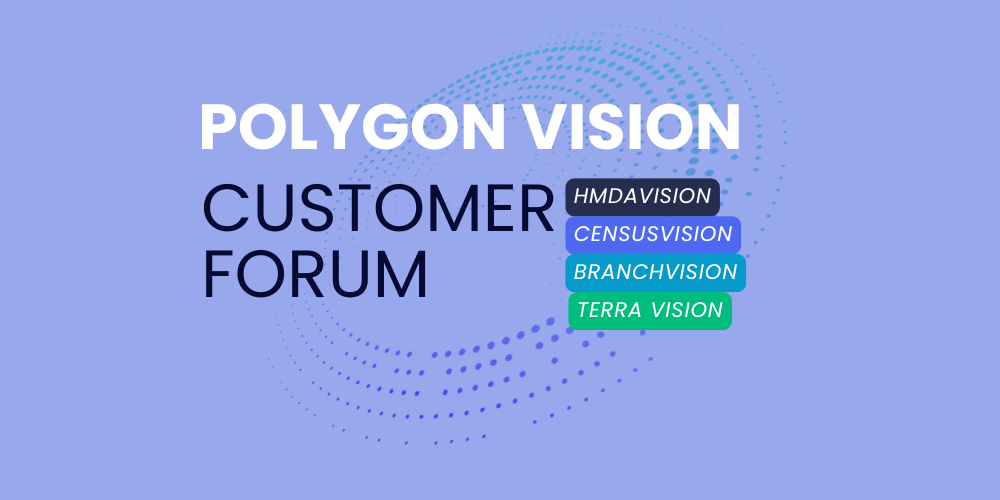 POLYGON VISION

CUSTOMER FORUM

HMDAVISION
CENSUSVISION
BRANCHVISION
TERRA VISION